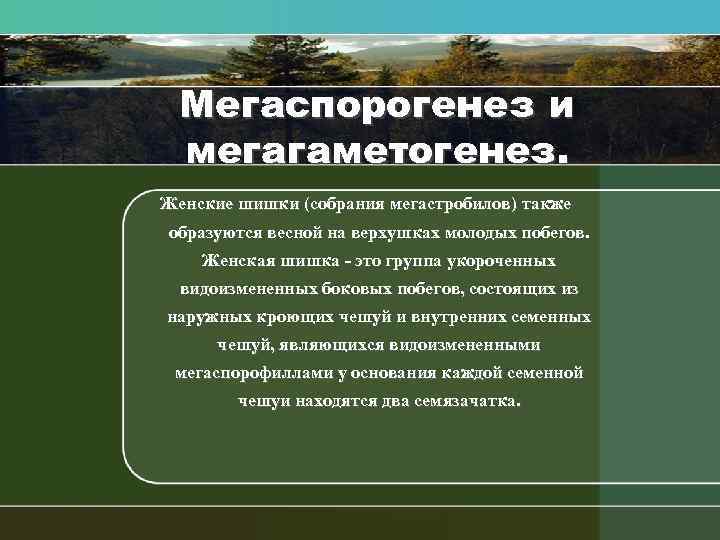 Мегаспорогенез и мегагаметогенез.

Женские шишки (собрания мегастробилов) также образуются весной на верхушках молодых побегов. Женская шишка - это группа укороченных видоизмененных боковых побегов, состоящих из наружных кроющих чешуй и внутренних семенных чешуй, являющихся видоизмененными мегаспорофиллами у основания каждой семенной чешуи находятся два семязачатка.